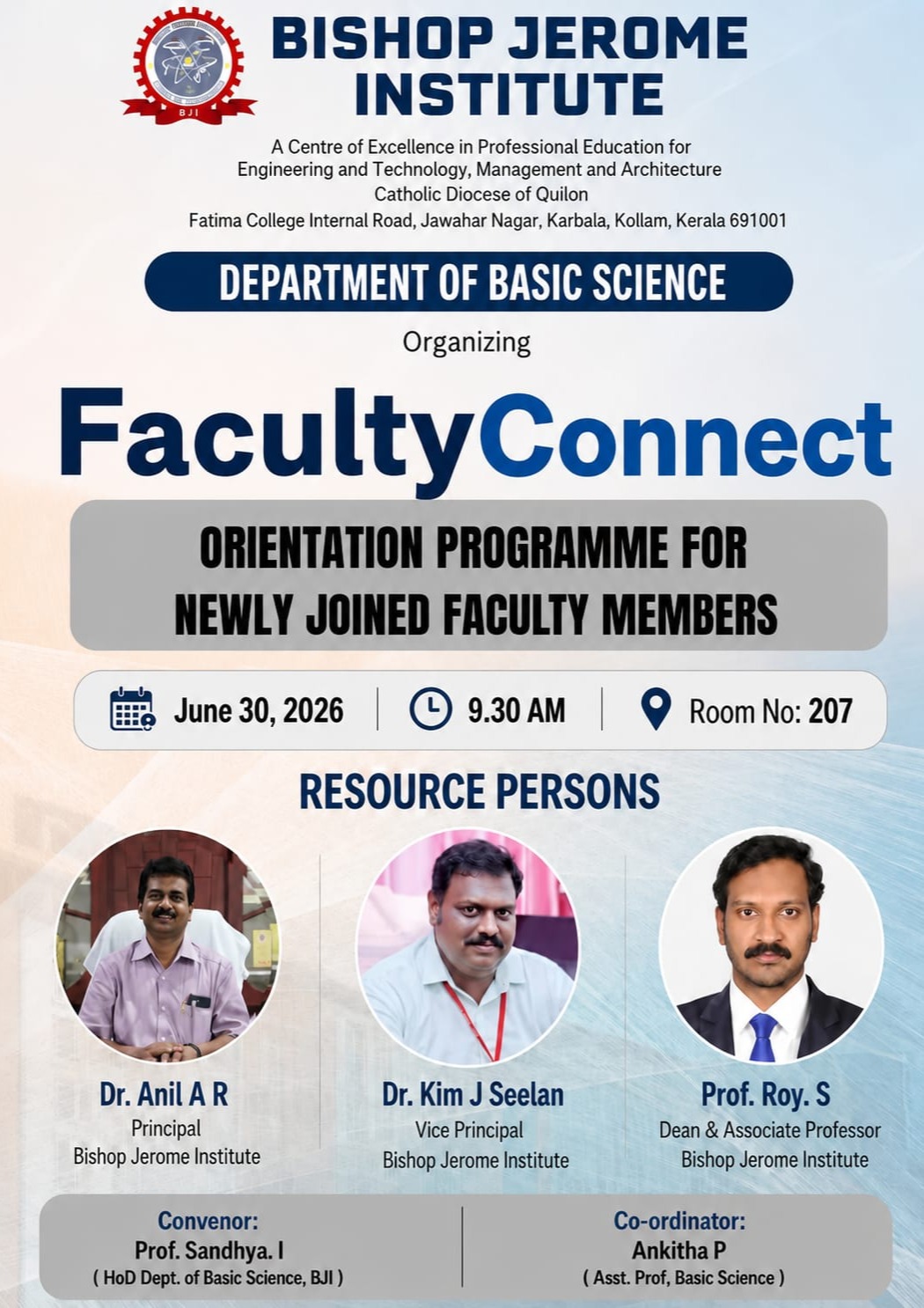 BJI

BISHOP JEROME INSTITUTE

A Centre of Excellence in Professional Education for Engineering and Technology, Management and Architecture
Catholic Diocese of Quilon
Fatima College Internal Road, Jawahar Nagar, Karbala, Kollam, Kerala 691001

DEPARTMENT OF BASIC SCIENCE

Organizing

FacultyConnect

ORIENTATION PROGRAMME FOR NEWLY JOINED FACULTY MEMBERS

June 30, 2026 | 9.30 AM | Room No: 207

RESOURCE PERSONS

Dr. Anil A R
Principal
Bishop Jerome Institute

Dr. Kim J Seelan
Vice Principal
Bishop Jerome Institute

Prof. Roy. S
Dean & Associate Professor
Bishop Jerome Institute

Convenor:
Prof. Sandhya. I
( HoD Dept. of Basic Science, BJI )

Co-ordinator:
Ankitha P
( Asst. Prof, Basic Science )